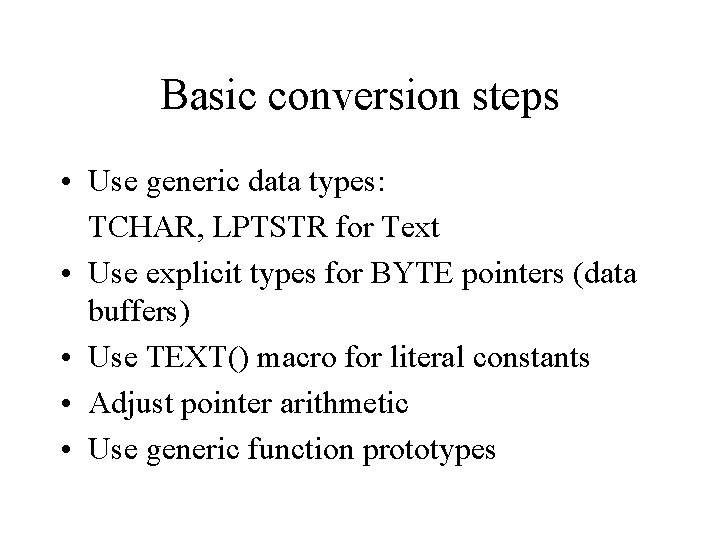 Basic conversion steps

• Use generic data types:
TCHAR, LPTSTR for Text

• Use explicit types for BYTE pointers (data buffers)

• Use TEXT() macro for literal constants

• Adjust pointer arithmetic

• Use generic function prototypes